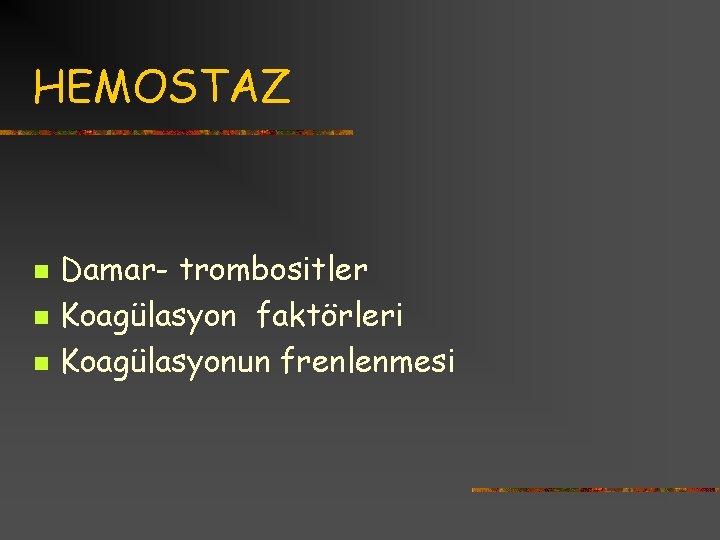 HEMOSTAZ

- Damar- trombositler
- Koagülasyon faktörleri
- Koagülasyonun frenlenmesi